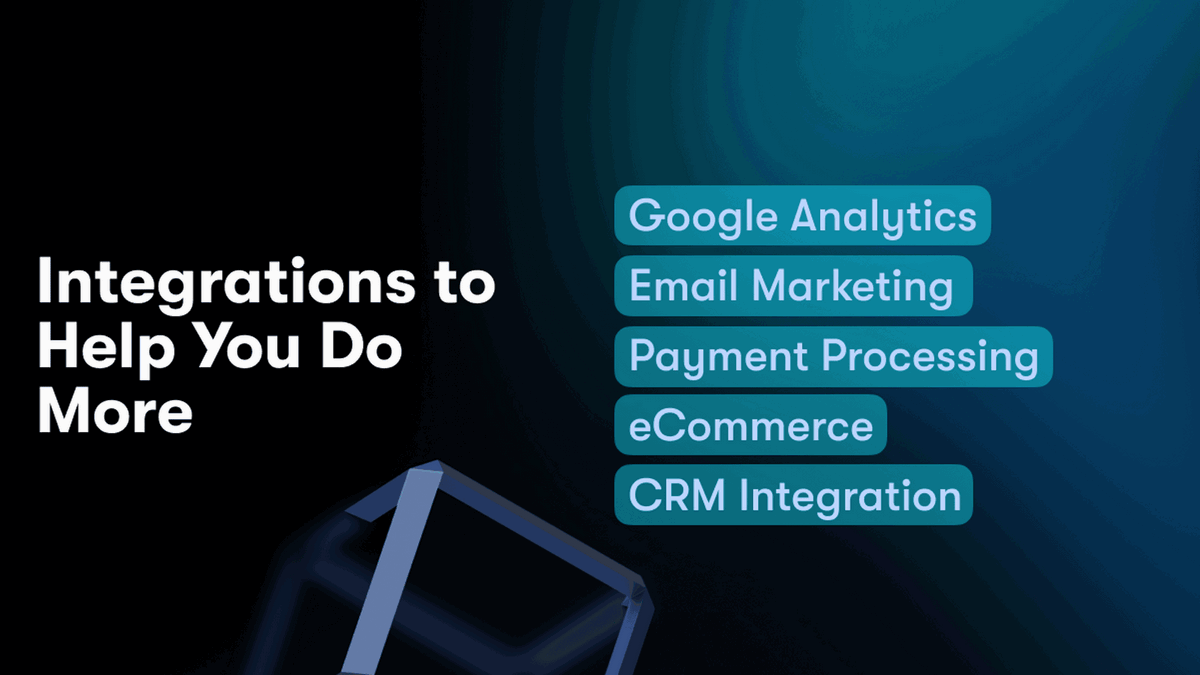 Integrations to Help You Do More

Google Analytics
Email Marketing
Payment Processing
eCommerce
CRM Integration